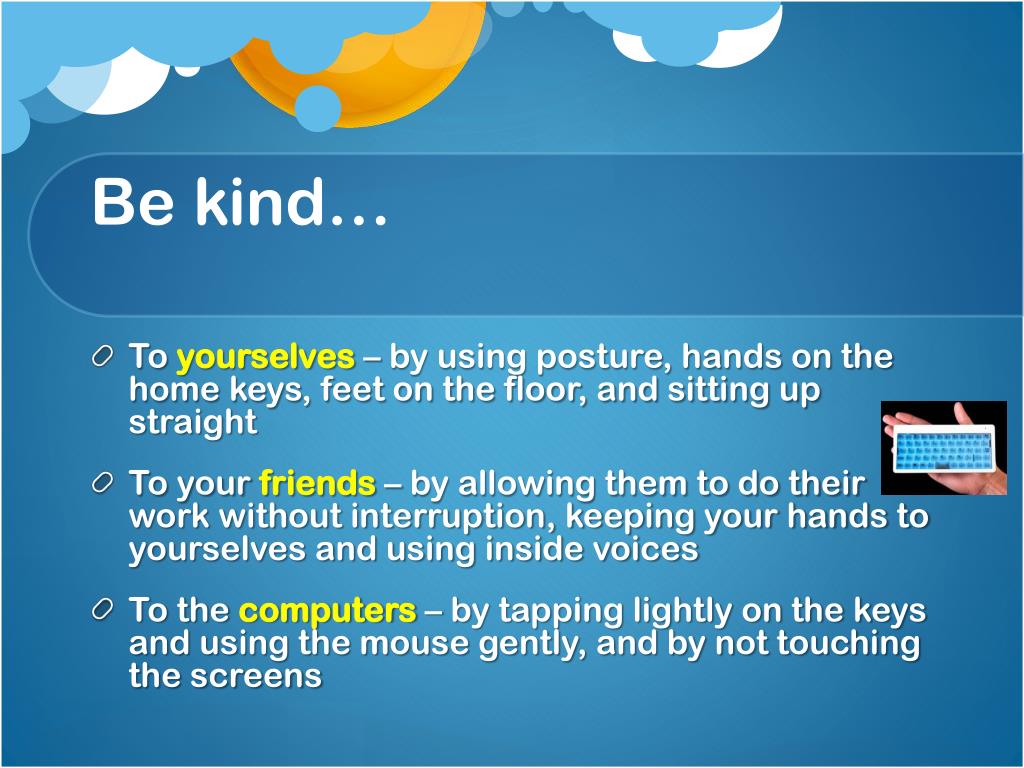 Be kind…

To yourselves – by using posture, hands on the home keys, feet on the floor, and sitting up straight

To your friends – by allowing them to do their work without interruption, keeping your hands to yourselves and using inside voices

To the computers – by tapping lightly on the keys and using the mouse gently, and by not touching the screens